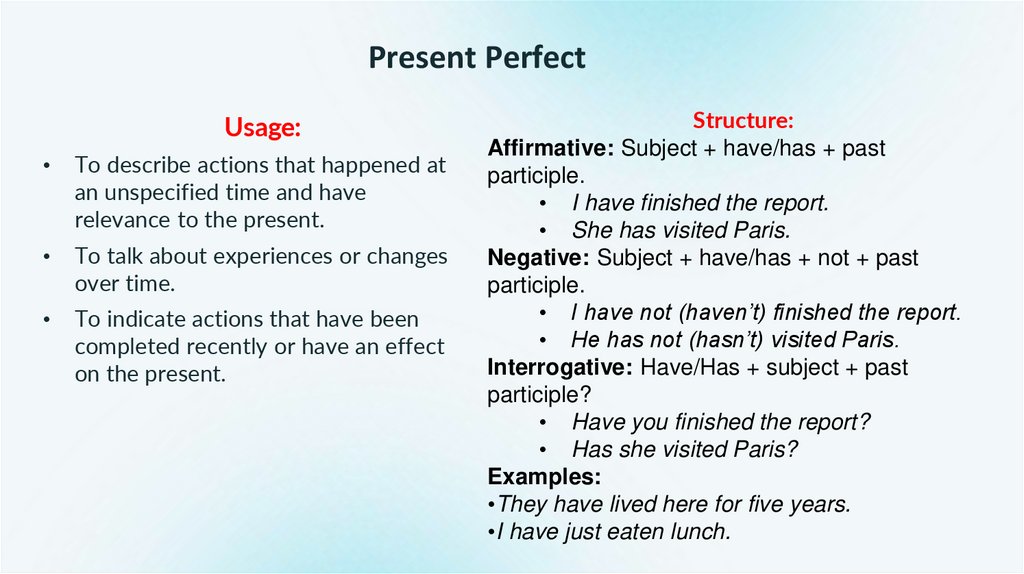 Present Perfect

Usage:

• To describe actions that happened at an unspecified time and have relevance to the present.
• To talk about experiences or changes over time.
• To indicate actions that have been completed recently or have an effect on the present.

Structure:
Affirmative: Subject + have/has + past participle.
• I have finished the report.
• She has visited Paris.
Negative: Subject + have/has + not + past participle.
• I have not (haven't) finished the report.
• He has not (hasn't) visited Paris.
Interrogative: Have/Has + subject + past participle?
• Have you finished the report?
• Has she visited Paris?
Examples:
•They have lived here for five years.
•I have just eaten lunch.